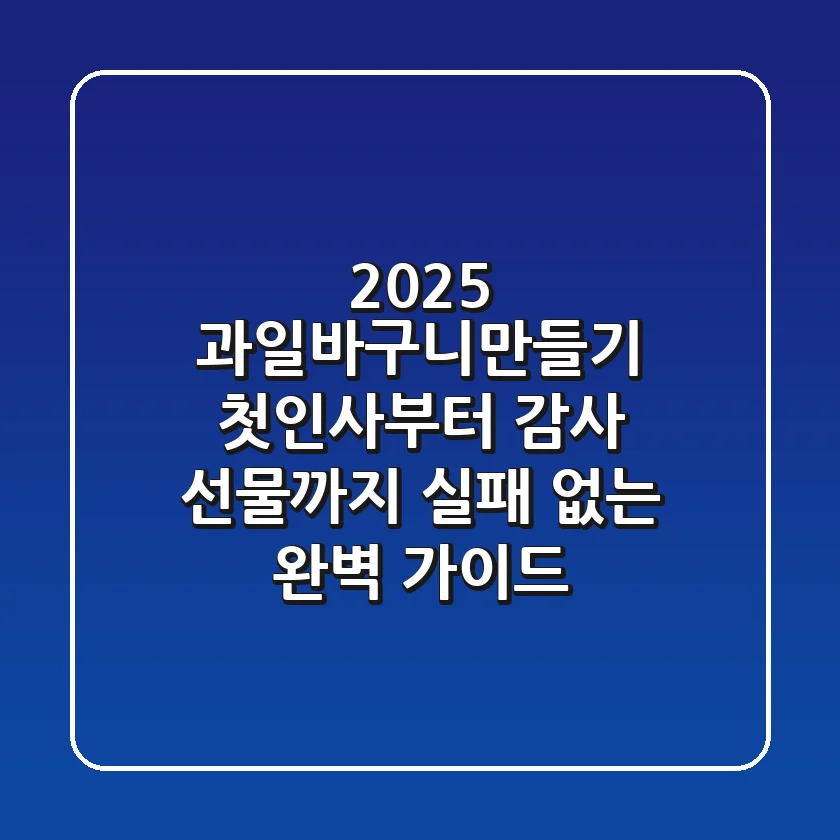 2025
과일바구니만들기
첫인사부터 감사
선물까지 실패 없는
완벽 가이드